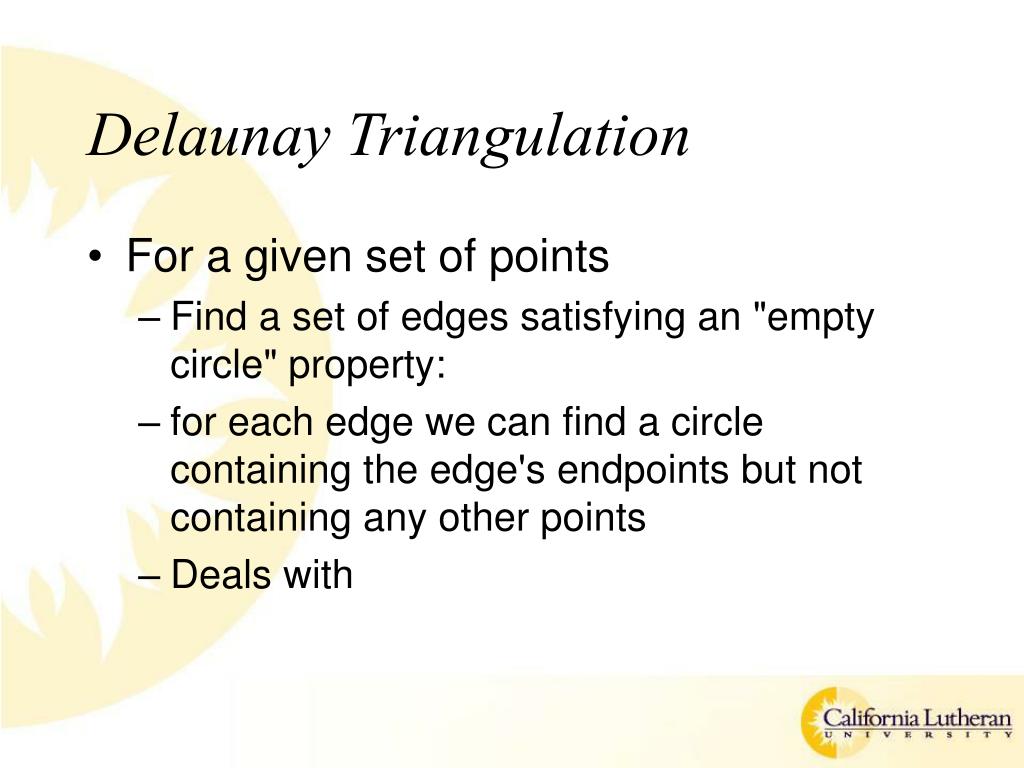 Delaunay Triangulation

• For a given set of points
– Find a set of edges satisfying an "empty circle" property:
– for each edge we can find a circle containing the edge's endpoints but not containing any other points
– Deals with

California Lutheran
UNIVERSITY